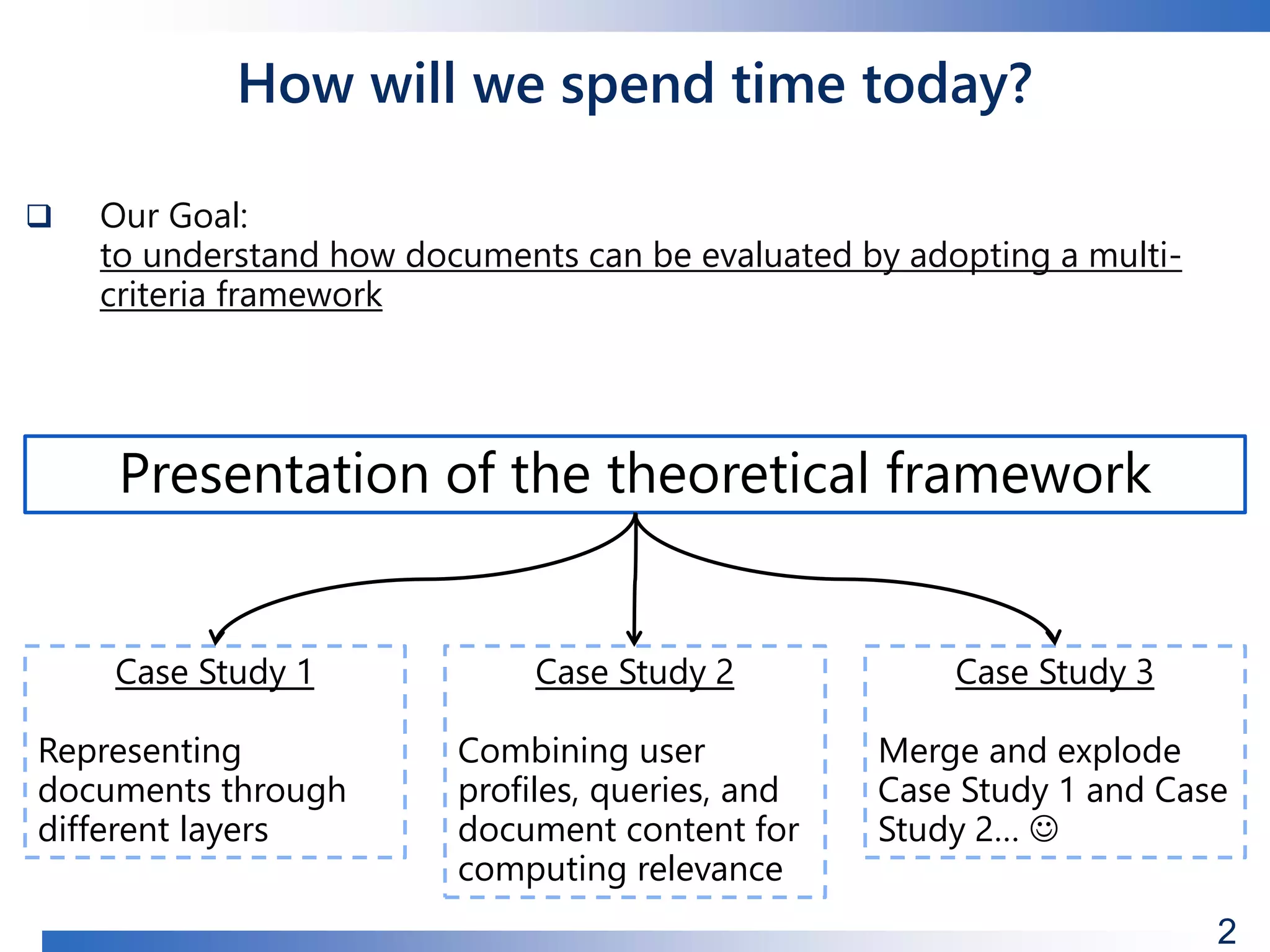 How will we spend time today?

❑ Our Goal:
to understand how documents can be evaluated by adopting a multi-criteria framework

Presentation of the theoretical framework

Case Study 1

Representing documents through different layers

Case Study 2

Combining user profiles, queries, and document content for computing relevance

Case Study 3

Merge and explode Case Study 1 and Case Study 2... ☺

2